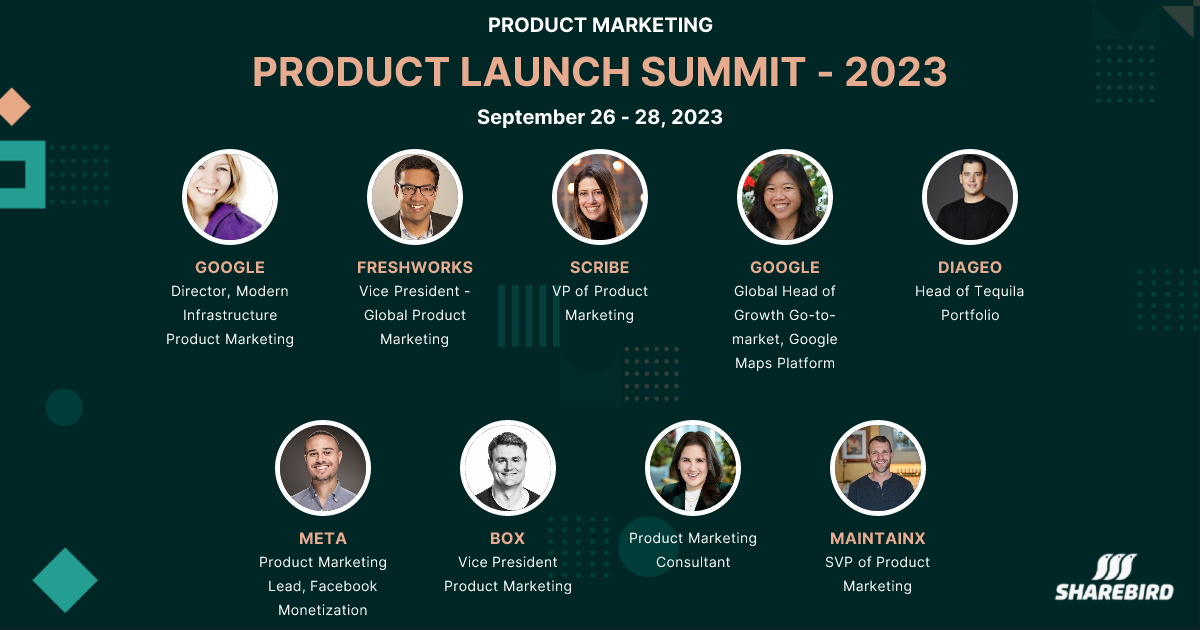 PRODUCT MARKETING

PRODUCT LAUNCH SUMMIT - 2023

September 26 - 28, 2023

GOOGLE
Director, Modern Infrastructure Product Marketing

FRESHWORKS
Vice President - Global Product Marketing

SCRIBE
VP of Product Marketing

GOOGLE
Global Head of Growth Go-to-market, Google Maps Platform

DIAGEO
Head of Tequila Portfolio

META
Product Marketing Lead, Facebook Monetization

BOX
Vice President Product Marketing

Product Marketing Consultant

MAINTAINX
SVP of Product Marketing

SHAREBIRD